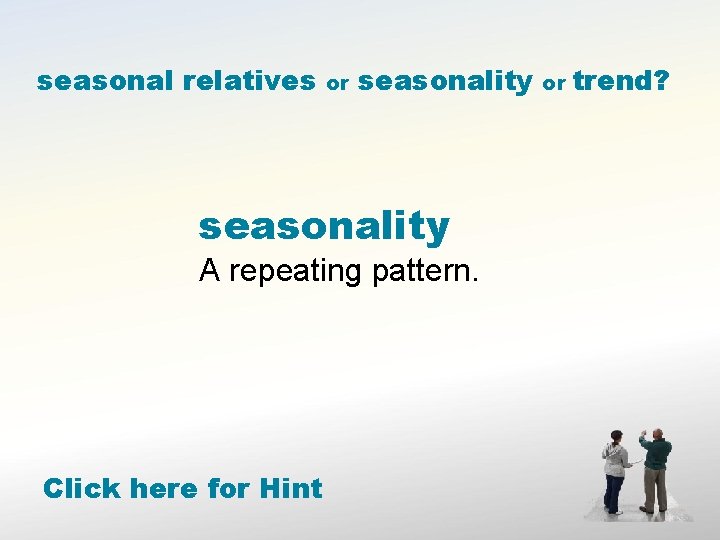 seasonal relatives or seasonality or trend?

seasonality

A repeating pattern.

Click here for Hint